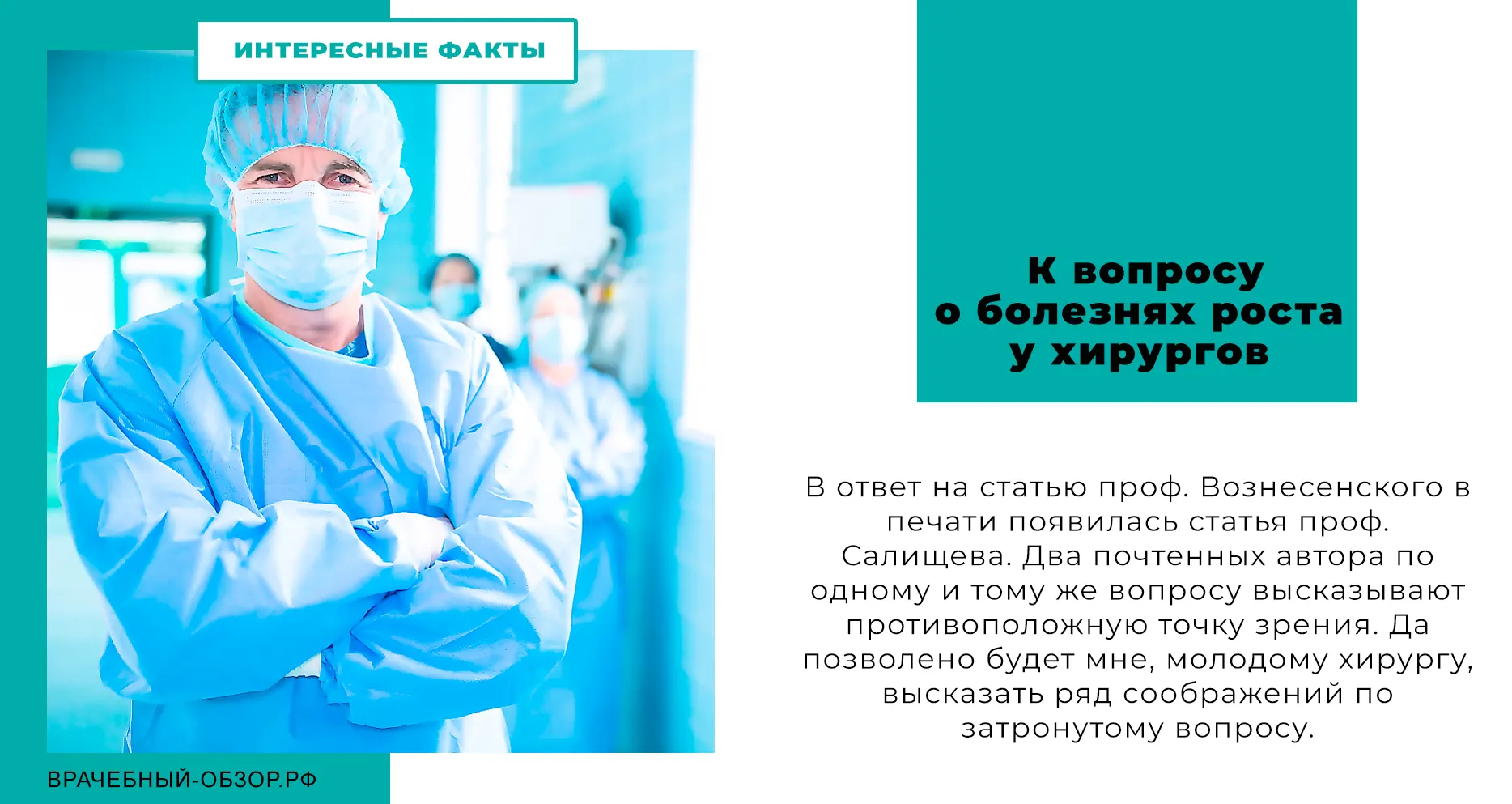 ИНТЕРЕСНЫЕ ФАКТЫ

К вопросу о болезнях роста у хирургов

В ответ на статью проф. Вознесенского в печати появилась статья проф. Салищева. Два почтенных автора по одному и тому же вопросу высказывают противоположную точку зрения. Да позволено будет мне, молодому хирургу, высказать ряд соображений по затронутому вопросу.

ВРАЧЕБНЫЙ-ОБЗОР.РФ